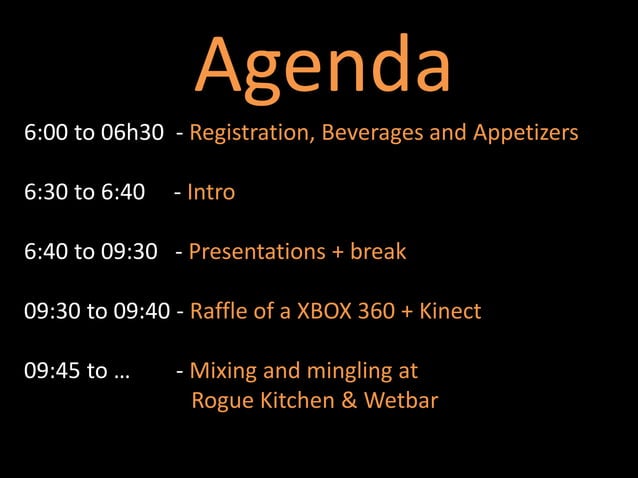 Agenda

6:00 to 06h30 - Registration, Beverages and Appetizers

6:30 to 6:40 - Intro

6:40 to 09:30 - Presentations + break

09:30 to 09:40 - Raffle of a XBOX 360 + Kinect

09:45 to … - Mixing and mingling at Rogue Kitchen & Wetbar